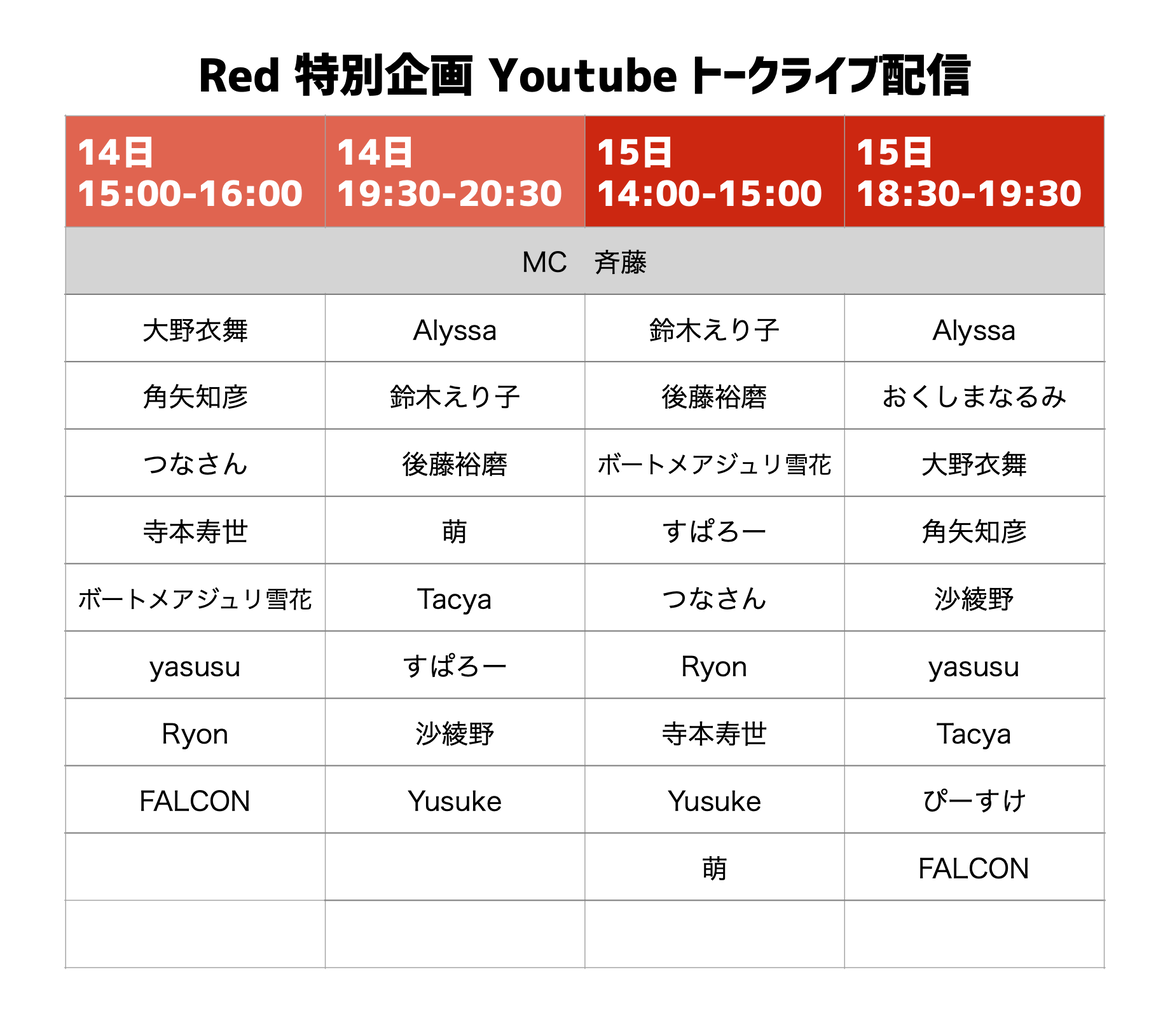 Red 特別企画 Youtube トークライブ配信

| 14日 15:00-16:00 | 14日 19:30-20:30 | 15日 14:00-15:00 | 15日 18:30-19:30 |
|---|---|---|---|
| MC 斉藤 | | | |
| 大野衣舞 | Alyssa | 鈴木えり子 | Alyssa |
| 角矢知彦 | 鈴木えり子 | 後藤裕磨 | おくしまなるみ |
| つなさん | 後藤裕磨 | ボートメアジュリ雪花 | 大野衣舞 |
| 寺本寿世 | 萌 | すぱろー | 角矢知彦 |
| ボートメアジュリ雪花 | Tacya | つなさん | 沙綾野 |
| yasusu | すぱろー | Ryon | yasusu |
| Ryon | 沙綾野 | 寺本寿世 | Tacya |
| FALCON | Yusuke | Yusuke | ぴーすけ |
| | | 萌 | FALCON |
| | | | |